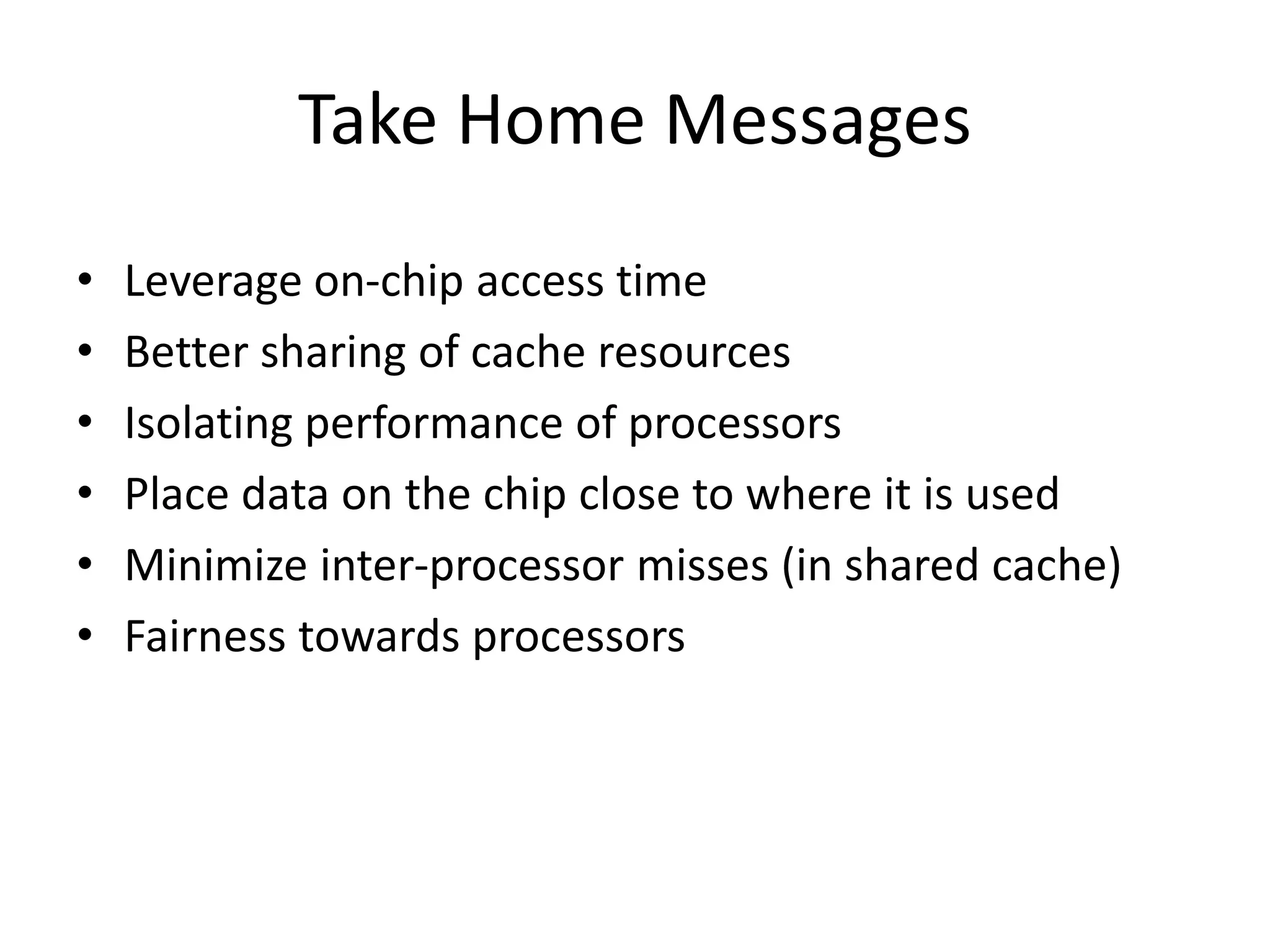 Take Home Messages

• Leverage on-chip access time
• Better sharing of cache resources
• Isolating performance of processors
• Place data on the chip close to where it is used
• Minimize inter-processor misses (in shared cache)
• Fairness towards processors